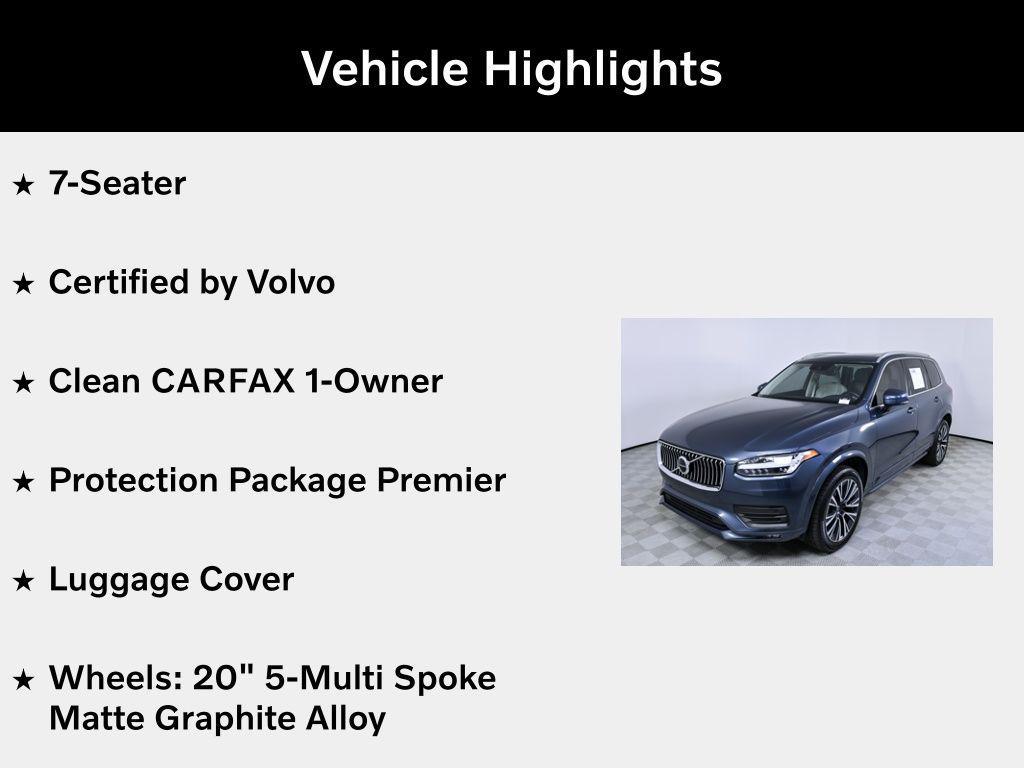 Vehicle Highlights

★ 7-Seater

★ Certified by Volvo

★ Clean CARFAX 1-Owner

★ Protection Package Premier

★ Luggage Cover

★ Wheels: 20" 5-Multi Spoke Matte Graphite Alloy